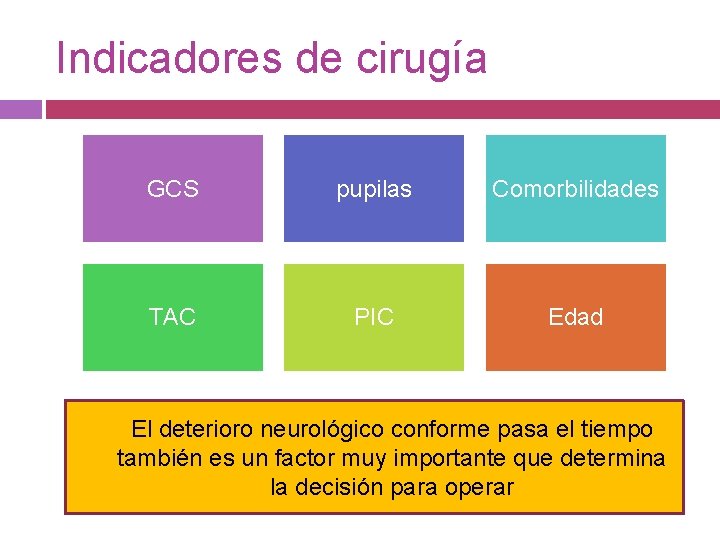 Indicadores de cirugía

GCS

pupilas

Comorbilidades

TAC

PIC

Edad

El deterioro neurológico conforme pasa el tiempo también es un factor muy importante que determina la decisión para operar